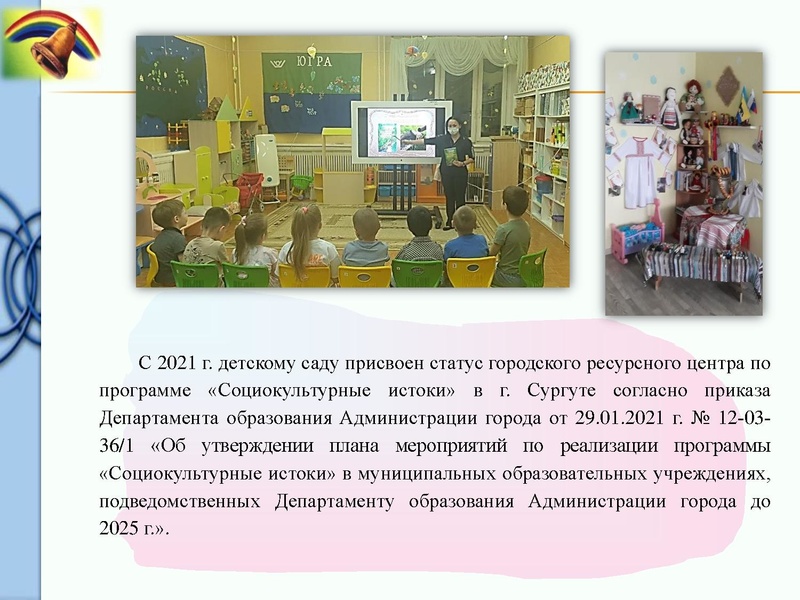 ЮГРА

С 2021 г. детскому саду присвоен статус городского ресурсного центра по программе «Социокультурные истоки» в г. Сургуте согласно приказа Департамента образования Администрации города от 29.01.2021 г. № 12-03-36/1 «Об утверждении плана мероприятий по реализации программы «Социокультурные истоки» в муниципальных образовательных учреждениях, подведомственных Департаменту образования Администрации города до 2025 г.».